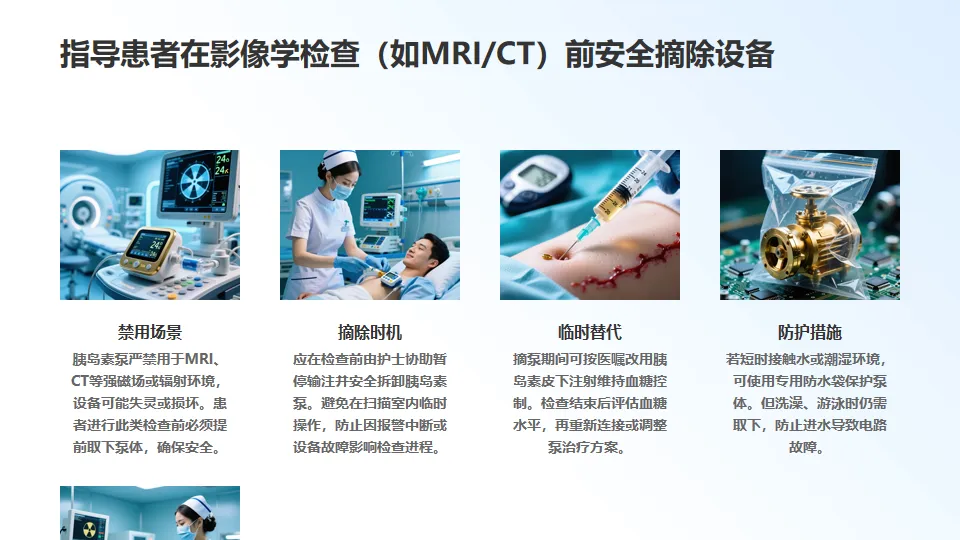 指导患者在影像学检查（如MRI/CT）前安全摘除设备

禁用场景

胰岛素泵严禁用于MRI、CT等强磁场或辐射环境，设备可能失灵或损坏。患者进行此类检查前必须提前取下泵体，确保安全。

摘除时机

应在检查前由护士协助暂停输注并安全拆卸胰岛素泵。避免在扫描室内临时操作，防止因报警中断或设备故障影响检查进程。

临时替代

摘泵期间可按医嘱改用胰岛素皮下注射维持血糖控制。检查结束后评估血糖水平，再重新连接或调整泵治疗方案。

防护措施

若短时接触水或潮湿环境，可使用专用防水袋保护泵体。但洗澡、游泳时仍需取下，防止进水导致电路故障。